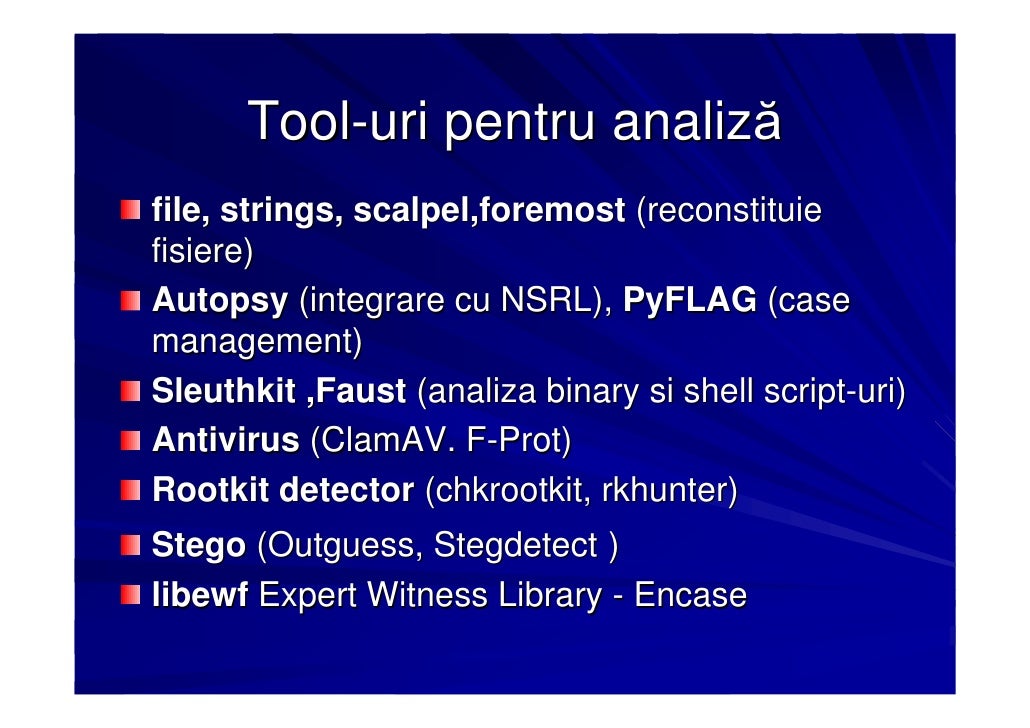 Tool-uri pentru analiză

file, strings, scalpel,foremost (reconstituie fisiere)
Autopsy (integrare cu NSRL), PyFLAG (case management)
Sleuthkit ,Faust (analiza binary si shell script-uri)
Antivirus (ClamAV. F-Prot)
Rootkit detector (chkrootkit, rkhunter)
Stego (Outguess, Stegdetect )
libewf Expert Witness Library - Encase